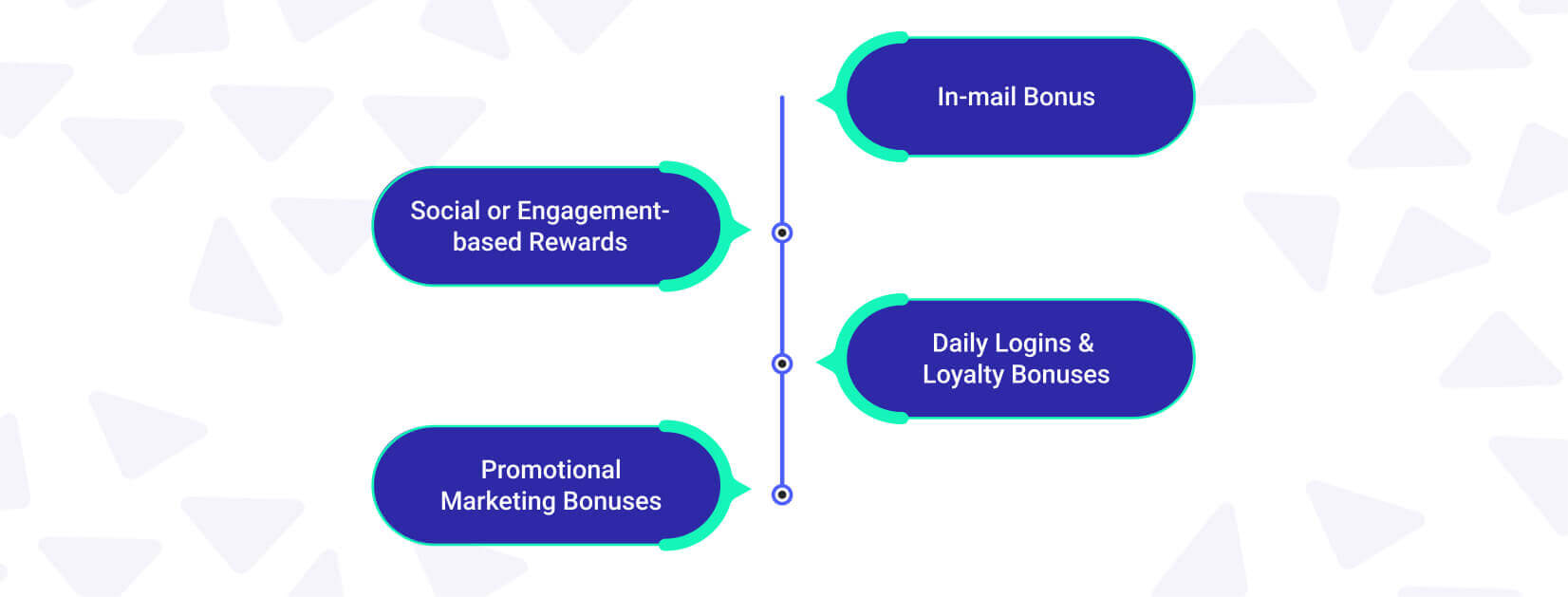 In-mail Bonus

Social or Engagement-based Rewards

Daily Logins & Loyalty Bonuses

Promotional Marketing Bonuses